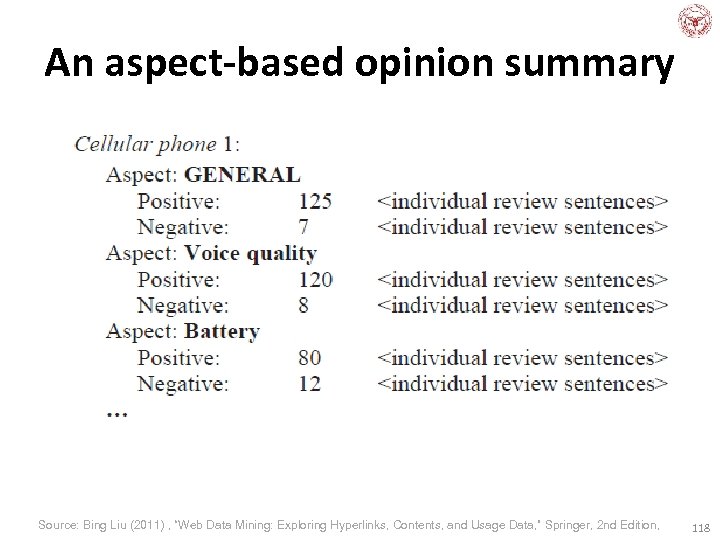 An aspect-based opinion summary

Cellular phone 1:
Aspect: GENERAL
Positive: 125 <individual review sentences>
Negative: 7 <individual review sentences>
Aspect: Voice quality
Positive: 120 <individual review sentences>
Negative: 8 <individual review sentences>
Aspect: Battery
Positive: 80 <individual review sentences>
Negative: 12 <individual review sentences>
...

Source: Bing Liu (2011) , "Web Data Mining: Exploring Hyperlinks, Contents, and Usage Data," Springer, 2nd Edition,

118